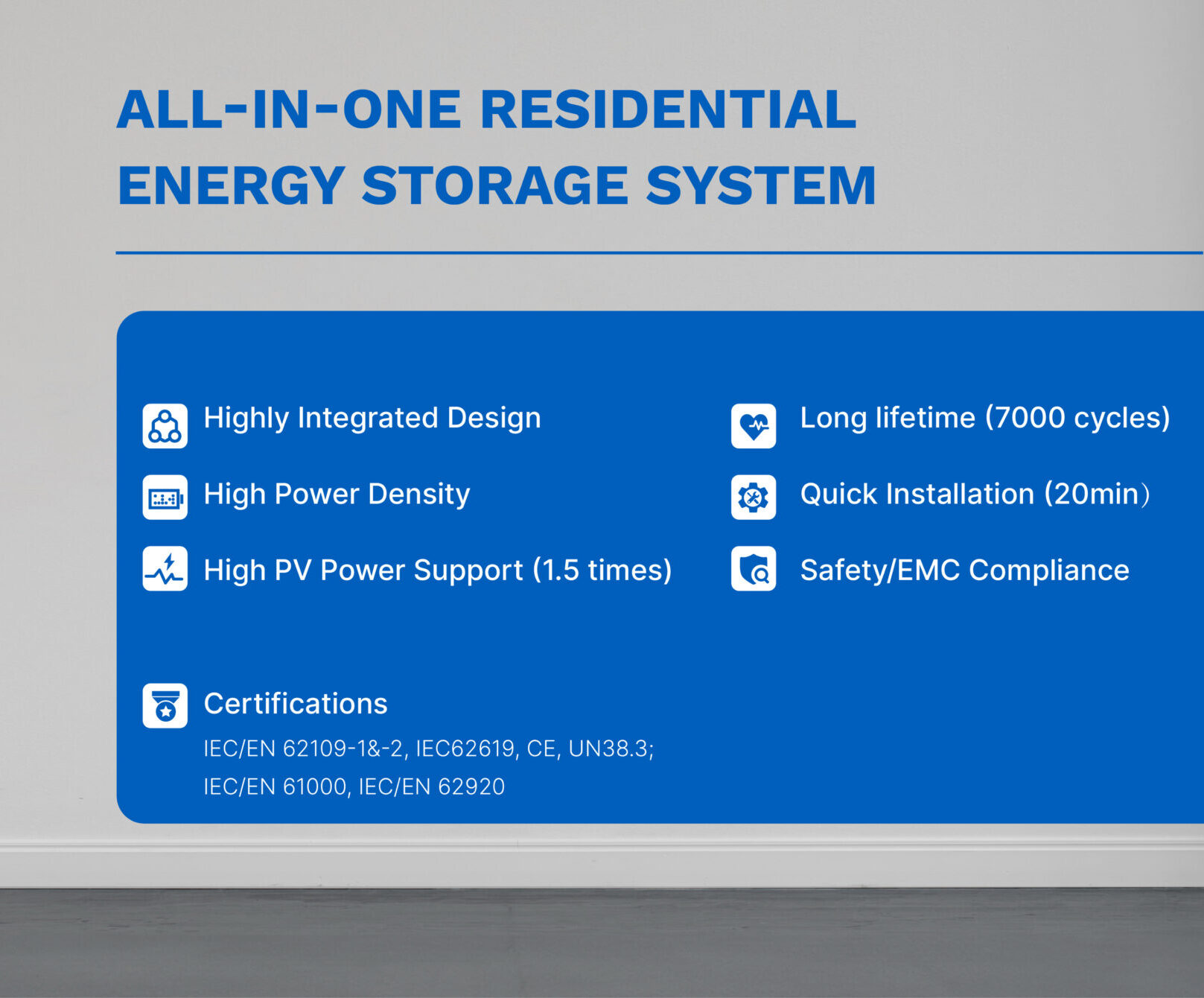 ALL-IN-ONE RESIDENTIAL ENERGY STORAGE SYSTEM

Highly Integrated Design

High Power Density

High PV Power Support (1.5 times)

Long lifetime (7000 cycles)

Quick Installation (20min)

Safety/EMC Compliance

Certifications

IEC/EN 62109-1&-2, IEC62619, CE, UN38.3;
IEC/EN 61000, IEC/EN 62920